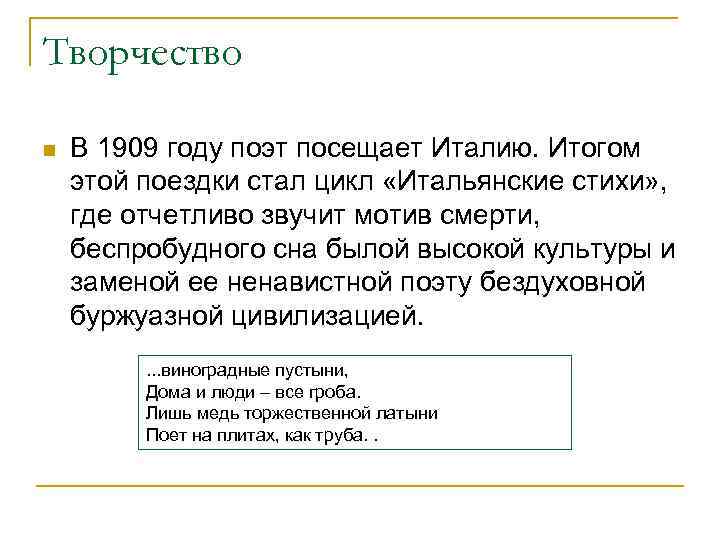 Творчество

В 1909 году поэт посещает Италию. Итогом этой поездки стал цикл «Итальянские стихи», где отчетливо звучит мотив смерти, беспробудного сна былой высокой культуры и заменой ее ненавистной поэту бездуховной буржуазной цивилизацией.

...виноградные пустыни,
Дома и люди – все гроба.
Лишь медь торжественной латыни
Поет на плитах, как труба. .